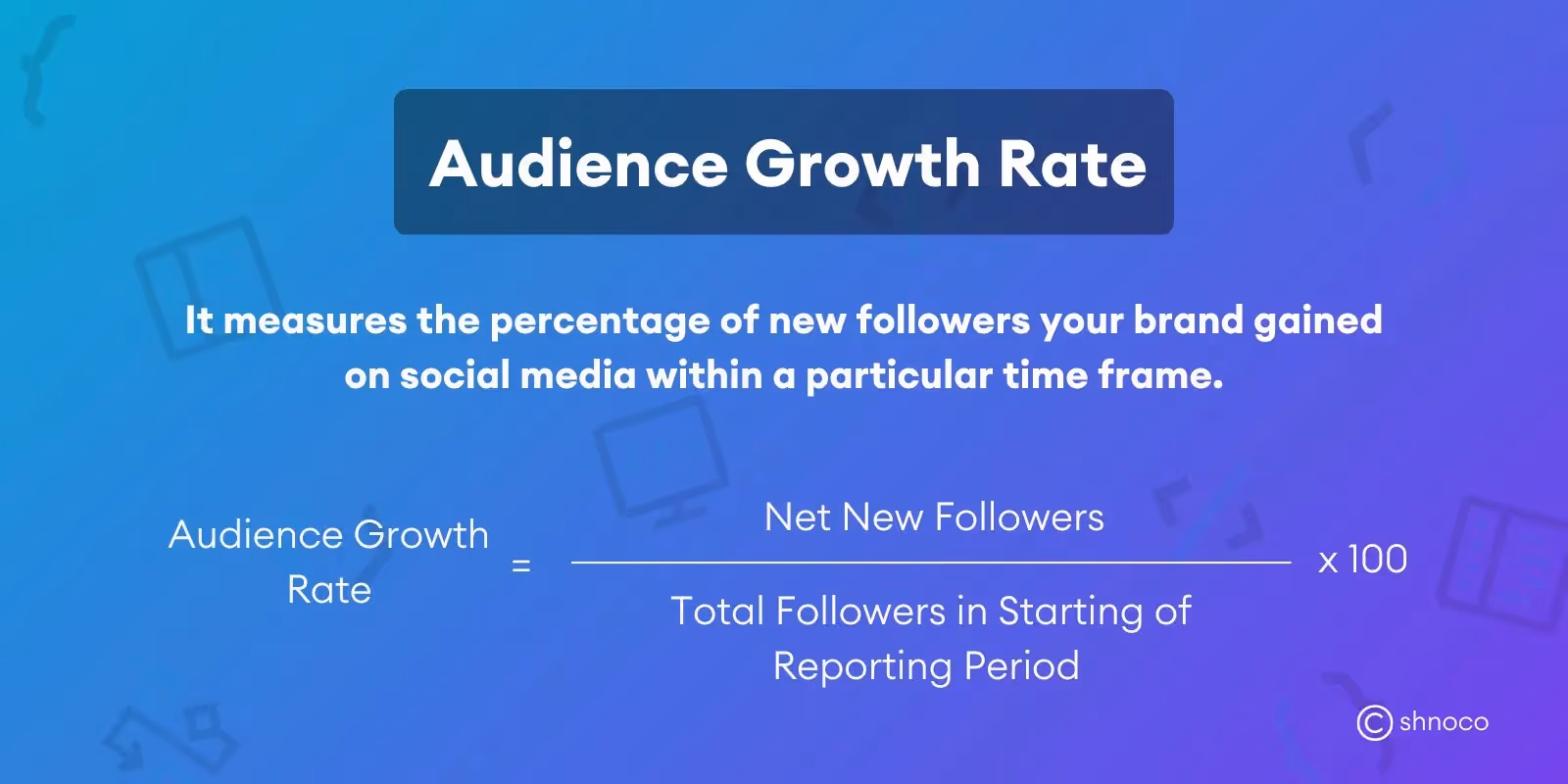 Audience Growth Rate

It measures the percentage of new followers your brand gained on social media within a particular time frame.

$\text{Audience Growth Rate} = \frac{\text{Net New Followers}}{\text{Total Followers in Starting of Reporting Period}} \times 100$

shnoco